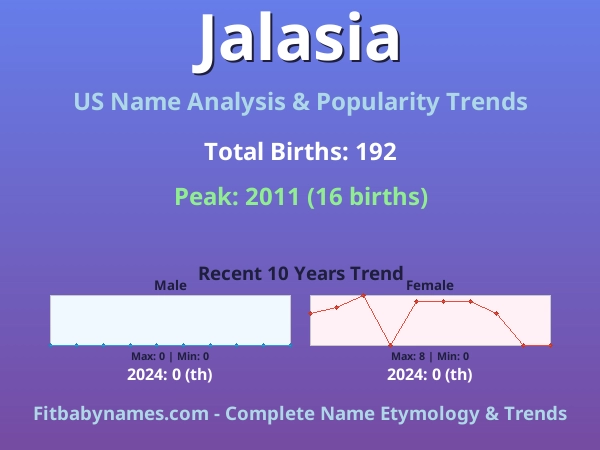 Jalasia

US Name Analysis & Popularity Trends

Total Births: 192

Peak: 2011 (16 births)

Recent 10 Years Trend

Male

Max: 0 | Min: 0

2024: 0 (th)

Female

Max: 8 | Min: 0

2024: 0 (th)

Fitbabynames.com - Complete Name Etymology & Trends